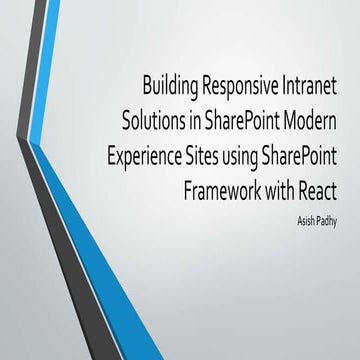 Building Responsive Intranet Solutions in SharePoint Modern Experience Sites using SharePoint Framework with React

Asish Padhy